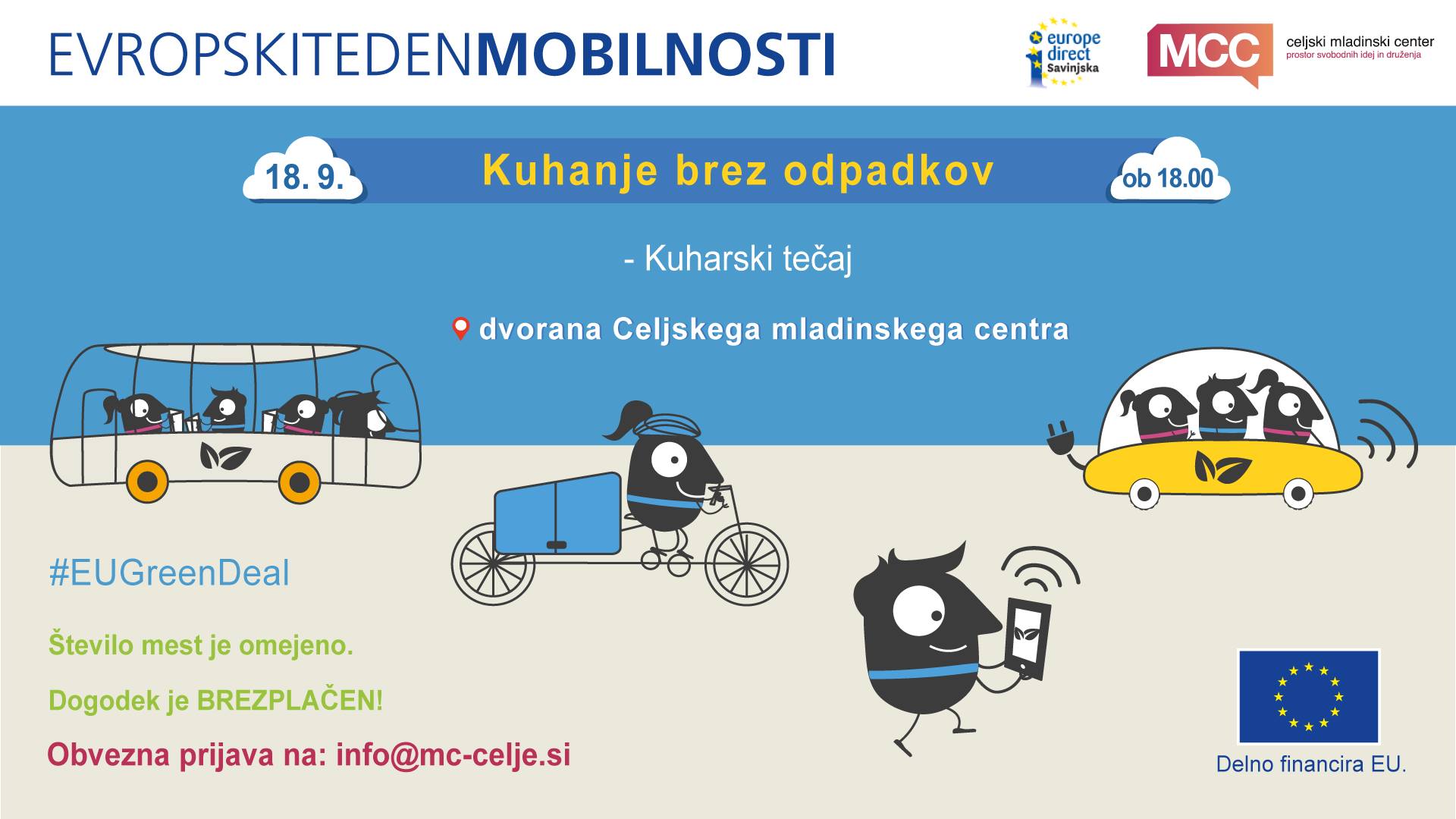 EVROPSKITEDENMOBILNOSTI

europe direct Savinjska

MCC celjski mladinski center prostor svobodnih idej in druženja

18. 9.

Kuhanje brez odpadkov

ob 18.00

- Kuharski tečaj

dvorana Celjskega mladinskega centra

#EUGreenDeal

Število mest je omejeno.

Dogodek je BREZPLAČEN!

Obvezna prijava na: info@mc-celje.si

Delno financira EU.